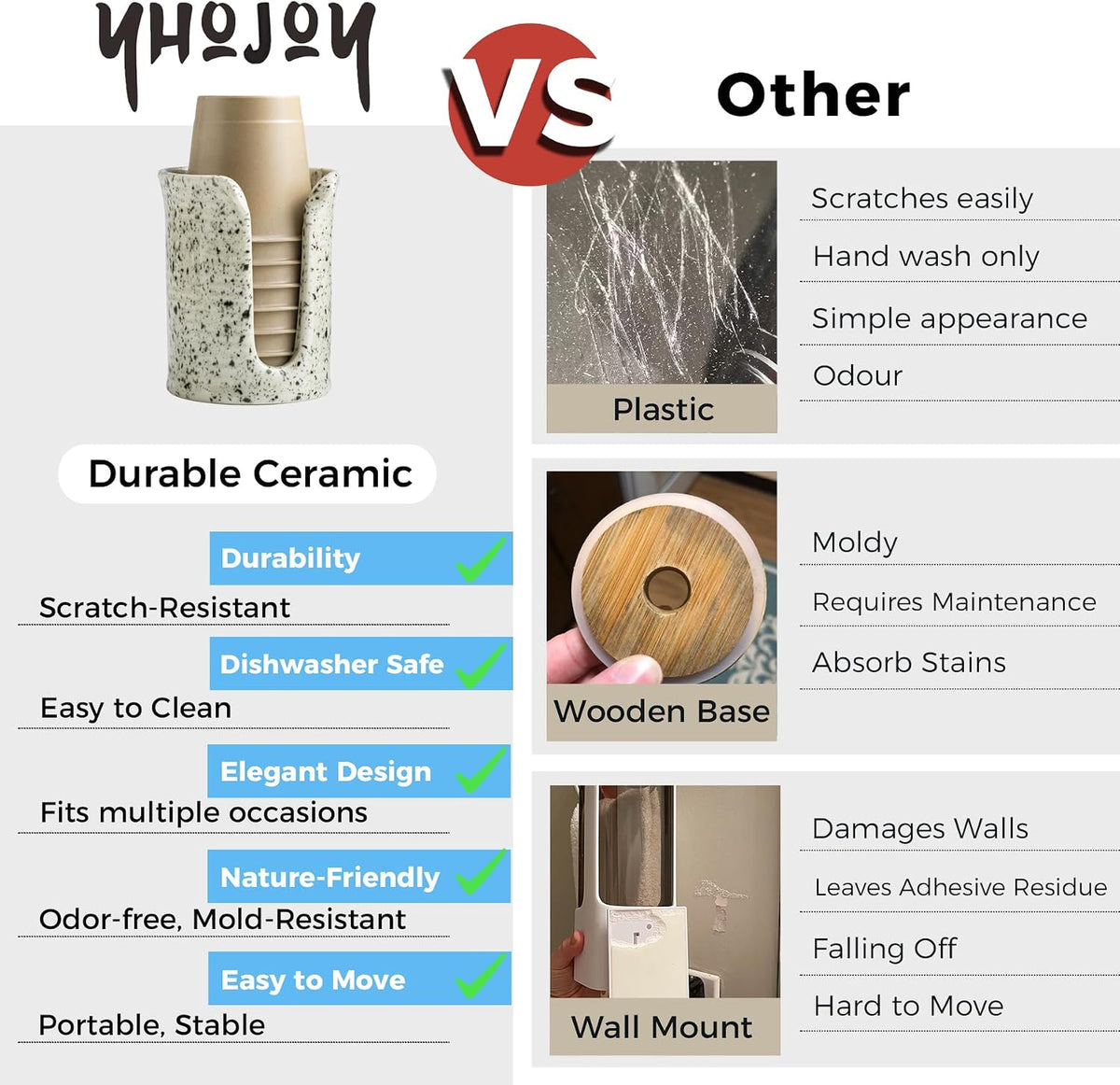 YHOJOY

VS

Other

Durable Ceramic

Durability
Scratch-Resistant

Dishwasher Safe
Easy to Clean

Elegant Design
Fits multiple occasions

Nature-Friendly
Odor-free, Mold-Resistant

Easy to Move
Portable, Stable

Plastic

Scratches easily
Hand wash only
Simple appearance
Odour

Wooden Base

Moldy
Requires Maintenance
Absorb Stains

Wall Mount

Damages Walls
Leaves Adhesive Residue
Falling Off
Hard to Move